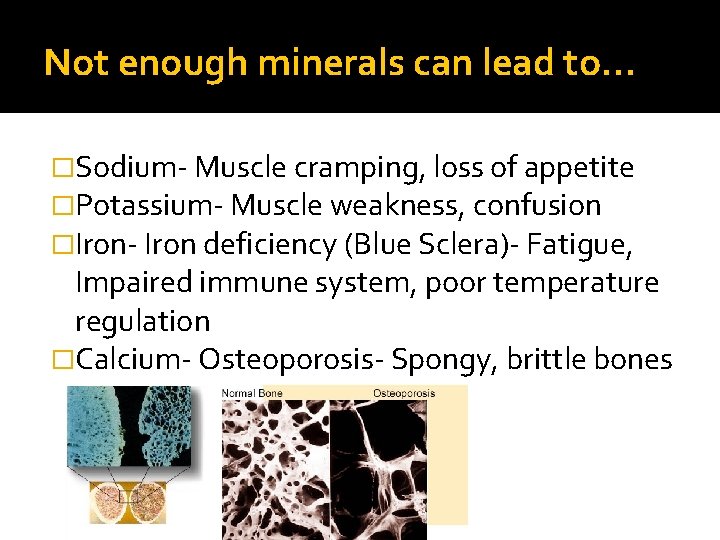 Not enough minerals can lead to…

□Sodium- Muscle cramping, loss of appetite
□Potassium- Muscle weakness, confusion
□Iron- Iron deficiency (Blue Sclera)- Fatigue, Impaired immune system, poor temperature regulation
□Calcium- Osteoporosis- Spongy, brittle bones

Normal Bone
Osteoporosis